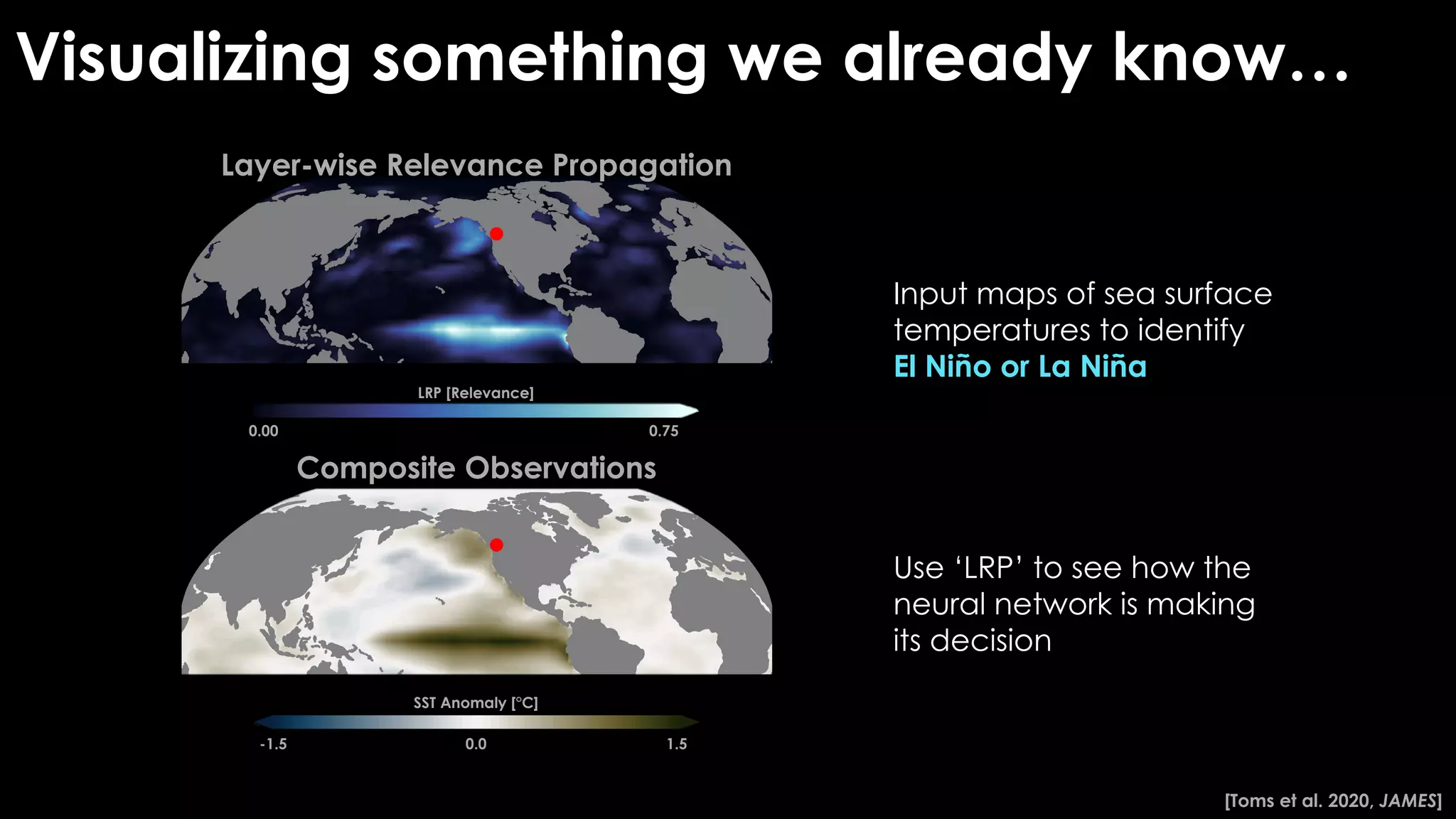 Visualizing something we already know…

Layer-wise Relevance Propagation

LRP [Relevance]

0.00

0.75

Composite Observations

SST Anomaly [°C]

-1.5

0.0

1.5

Input maps of sea surface temperatures to identify El Niño or La Niña

Use ‘LRP’ to see how the neural network is making its decision

[Toms et al. 2020, JAMES]